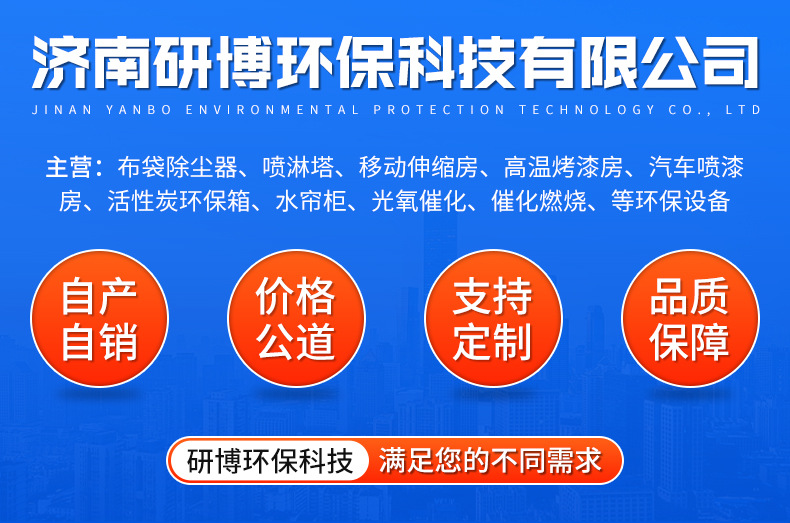 济南研博环保科技有限公司
JINAN YANBO ENVIRONMENTAL PROTECTION TECHNOLOGY CO., LTD

主营：布袋除尘器、喷淋塔、移动伸缩房、高温烤漆房、汽车喷漆房、活性炭环保箱、水帘柜、光氧催化、催化燃烧、等环保设备

自产自销

价格公道

支持定制

品质保障

研博环保科技 满足您的不同需求